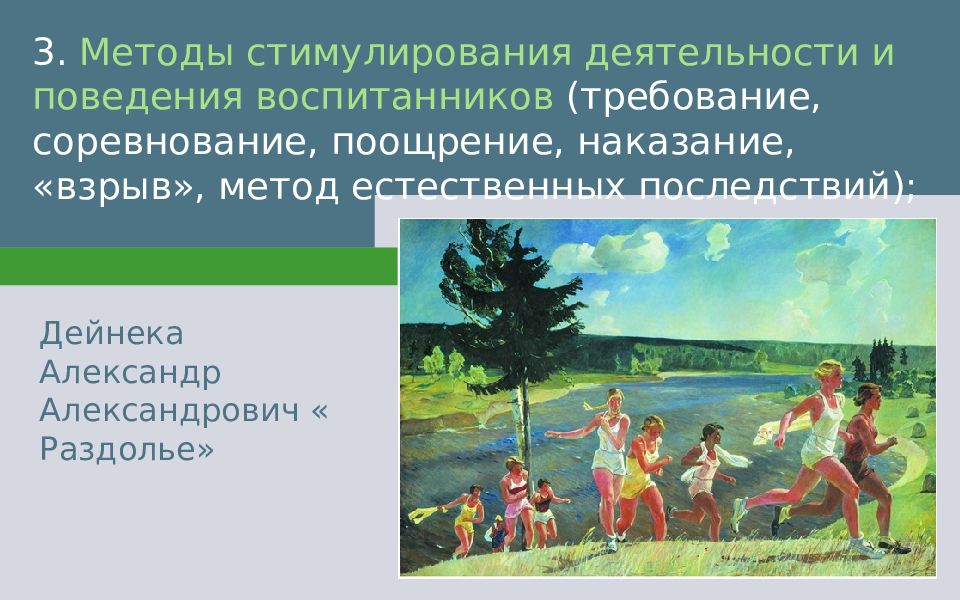 3. Методы стимулирования деятельности и поведения воспитанников (требование, соревнование, поощрение, наказание, «взрыв», метод естественных последствий);

Дейнека Александр Александрович « Раздолье»